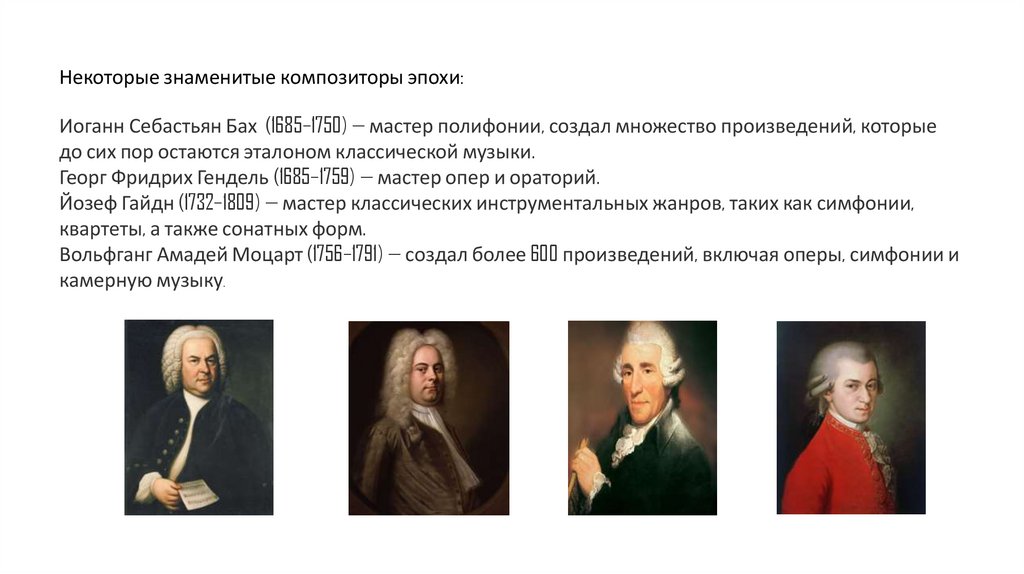 Некоторые знаменитые композиторы эпохи:

Иоганн Себастьян Бах (1685–1750) — мастер полифонии, создал множество произведений, которые до сих пор остаются эталоном классической музыки.
Георг Фридрих Гендель (1685–1759) — мастер опер и ораторий.
Йозеф Гайдн (1732–1809) — мастер классических инструментальных жанров, таких как симфонии, квартеты, а также сонатных форм.
Вольфганг Амадей Моцарт (1756–1791) — создал более 600 произведений, включая оперы, симфонии и камерную музыку.